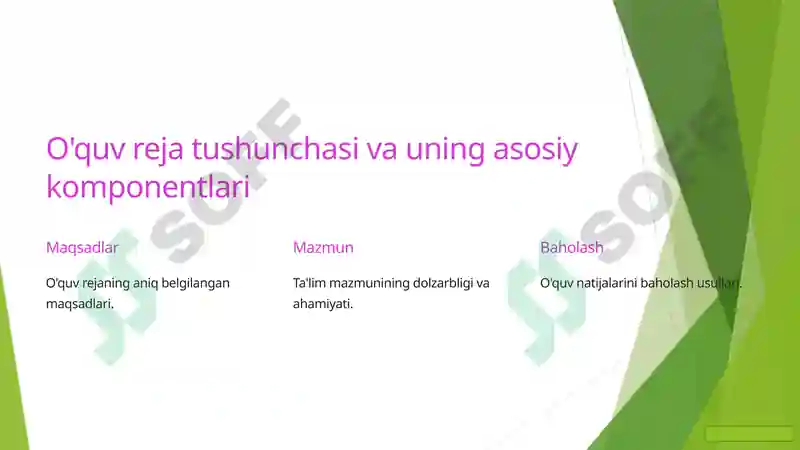 O'quv reja tushunchasi va uning asosiy komponentlari

Maqsadlar

O'quv rejaning aniq belgilangan maqsadlari.

Mazmun

Ta'lim mazmunining dolzarbligi va ahamiyati.

Baholash

O'quv natijalarini baholash usullari.

SOFF

SOFF